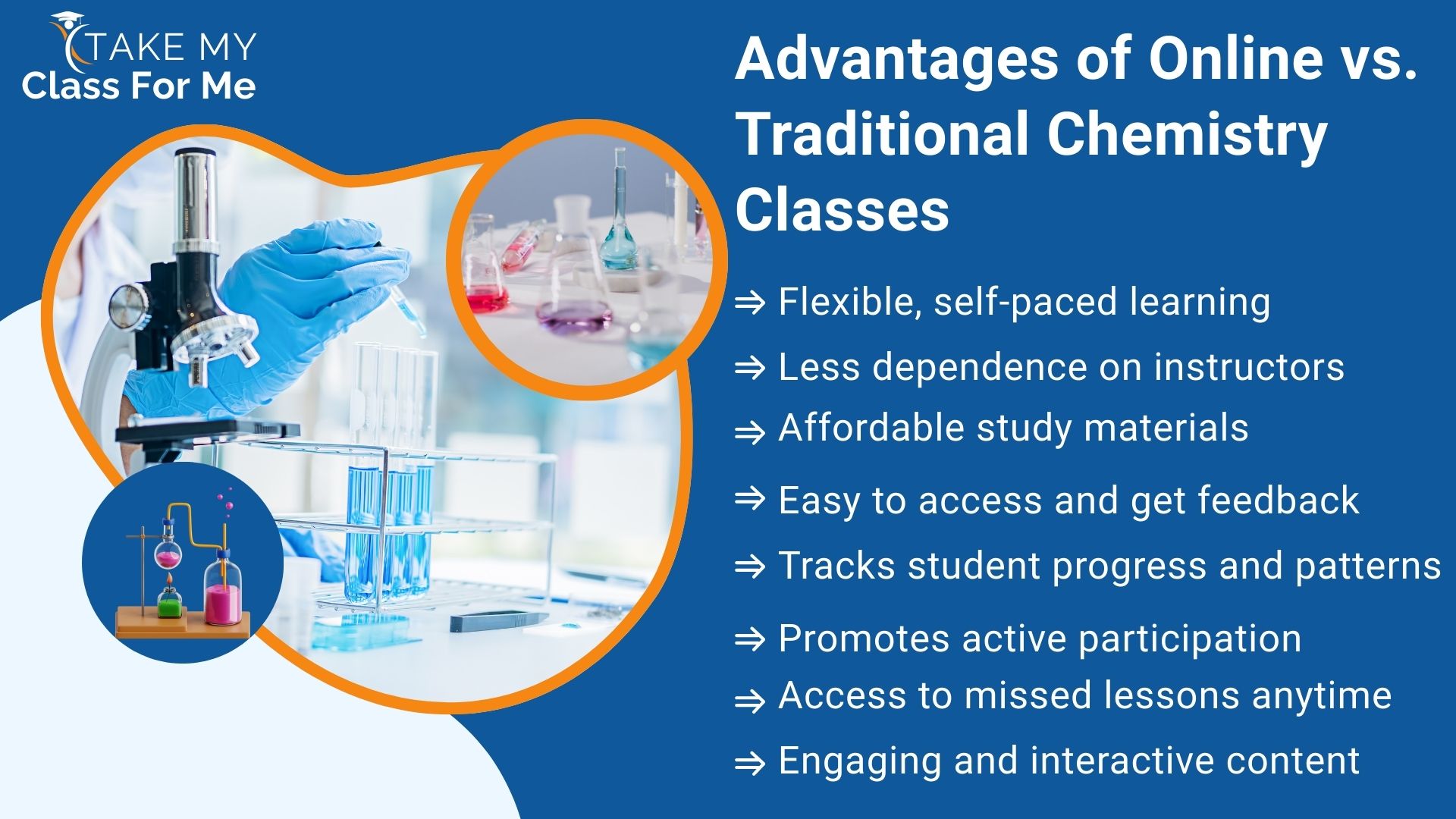 TAKE MY
Class For Me

Advantages of Online vs. Traditional Chemistry Classes

⇒ Flexible, self-paced learning
⇒ Less dependence on instructors
⇒ Affordable study materials
⇒ Easy to access and get feedback
⇒ Tracks student progress and patterns
⇒ Promotes active participation
⇒ Access to missed lessons anytime
⇒ Engaging and interactive content